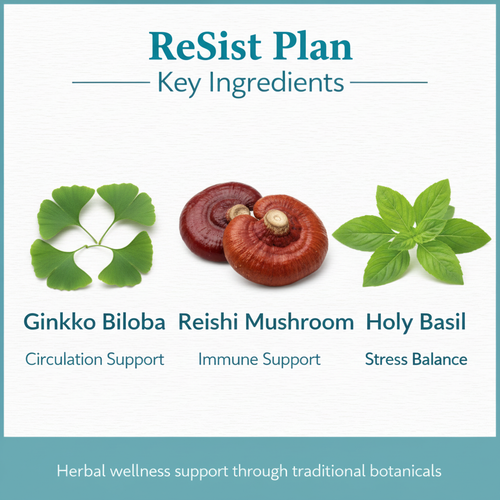 ReSist Plan

Key Ingredients

Ginkko Biloba

Circulation Support

Reishi Mushroom

Immune Support

Holy Basil

Stress Balance

Herbal wellness support through traditional botanicals